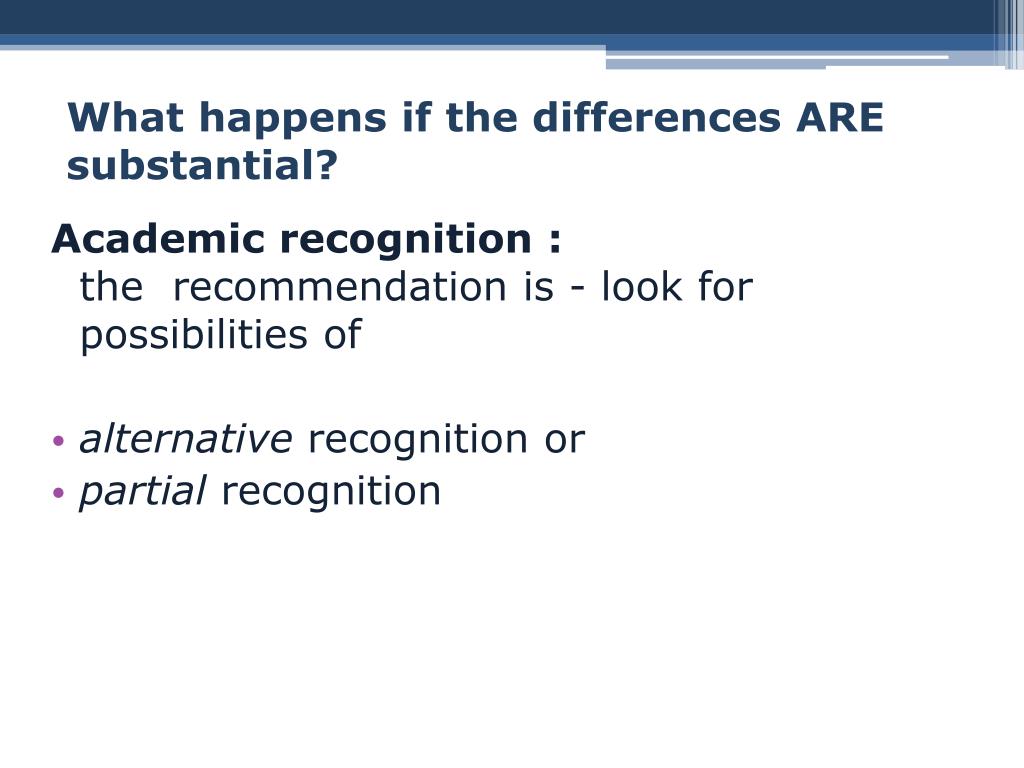 What happens if the differences ARE substantial?

Academic recognition :
the recommendation is - look for possibilities of

• alternative recognition or
• partial recognition